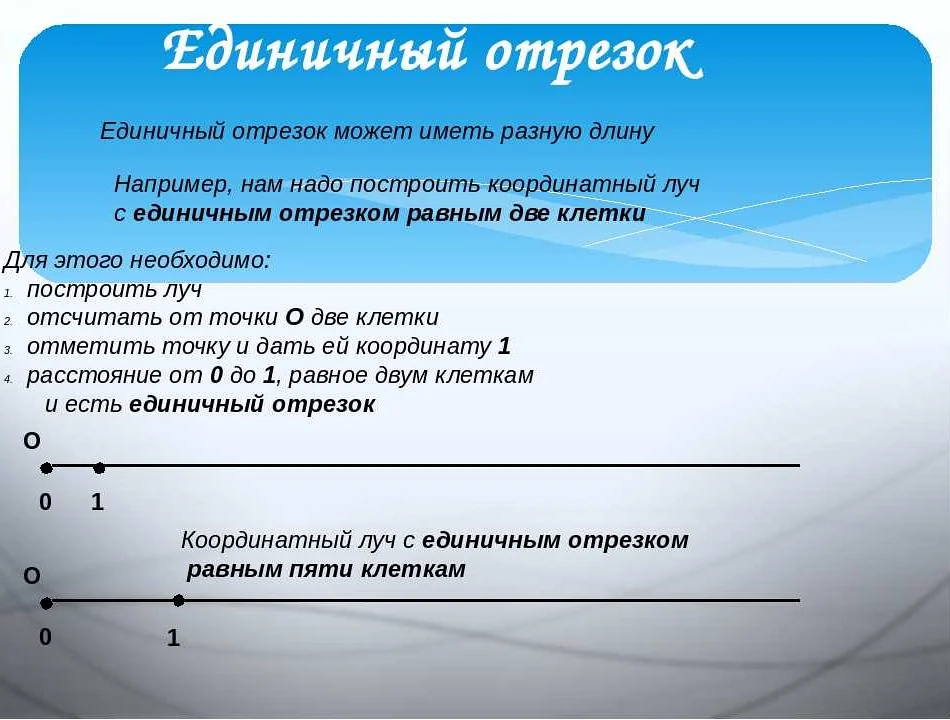 Единичный отрезок

Единичный отрезок может иметь разную длину

Например, нам надо построить координатный луч с единичным отрезком равным две клетки

Для этого необходимо:
1. построить луч
2. отсчитать от точки О две клетки
3. отметить точку и дать ей координату 1
4. расстояние от 0 до 1, равное двум клеткам и есть единичный отрезок

О

0 1

Координатный луч с единичным отрезком равным пяти клеткам

О

0 1